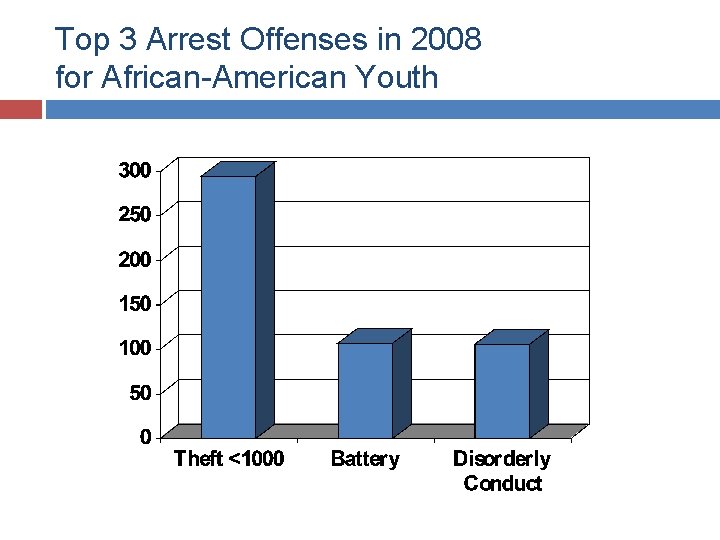 Top 3 Arrest Offenses in 2008
for African-American Youth

300
250
200
150
100
50
0

Theft <1000
Battery
Disorderly Conduct